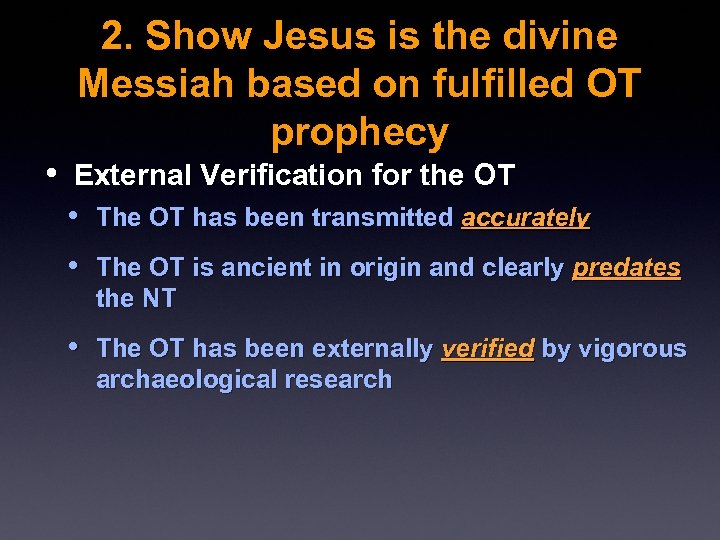 2. Show Jesus is the divine Messiah based on fulfilled OT prophecy

• External Verification for the OT

• The OT has been transmitted accurately

• The OT is ancient in origin and clearly predates the NT

• The OT has been externally verified by vigorous archaeological research